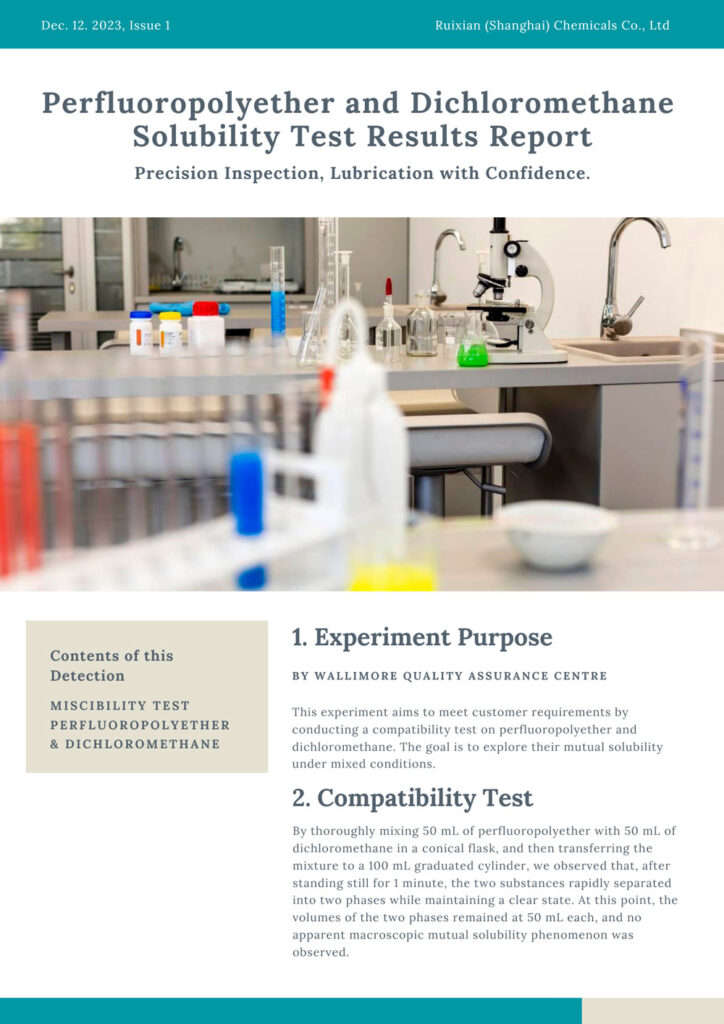 Dec. 12. 2023, Issue 1

Ruixian (Shanghai) Chemicals Co., Ltd

Perfluoropolyether and Dichloromethane Solubility Test Results Report

Precision Inspection, Lubrication with Confidence.

Contents of this Detection

MISCIBILITY TEST PERFLUOROPOLYETHER & DICHLOROMETHANE

1. Experiment Purpose

BY WALLIMORE QUALITY ASSURANCE CENTRE

This experiment aims to meet customer requirements by conducting a compatibility test on perfluoropolyether and dichloromethane. The goal is to explore their mutual solubility under mixed conditions.

2. Compatibility Test

By thoroughly mixing 50 mL of perfluoropolyether with 50 mL of dichloromethane in a conical flask, and then transferring the mixture to a 100 mL graduated cylinder, we observed that, after standing still for 1 minute, the two substances rapidly separated into two phases while maintaining a clear state. At this point, the volumes of the two phases remained at 50 mL each, and no apparent macroscopic mutual solubility phenomenon was observed.